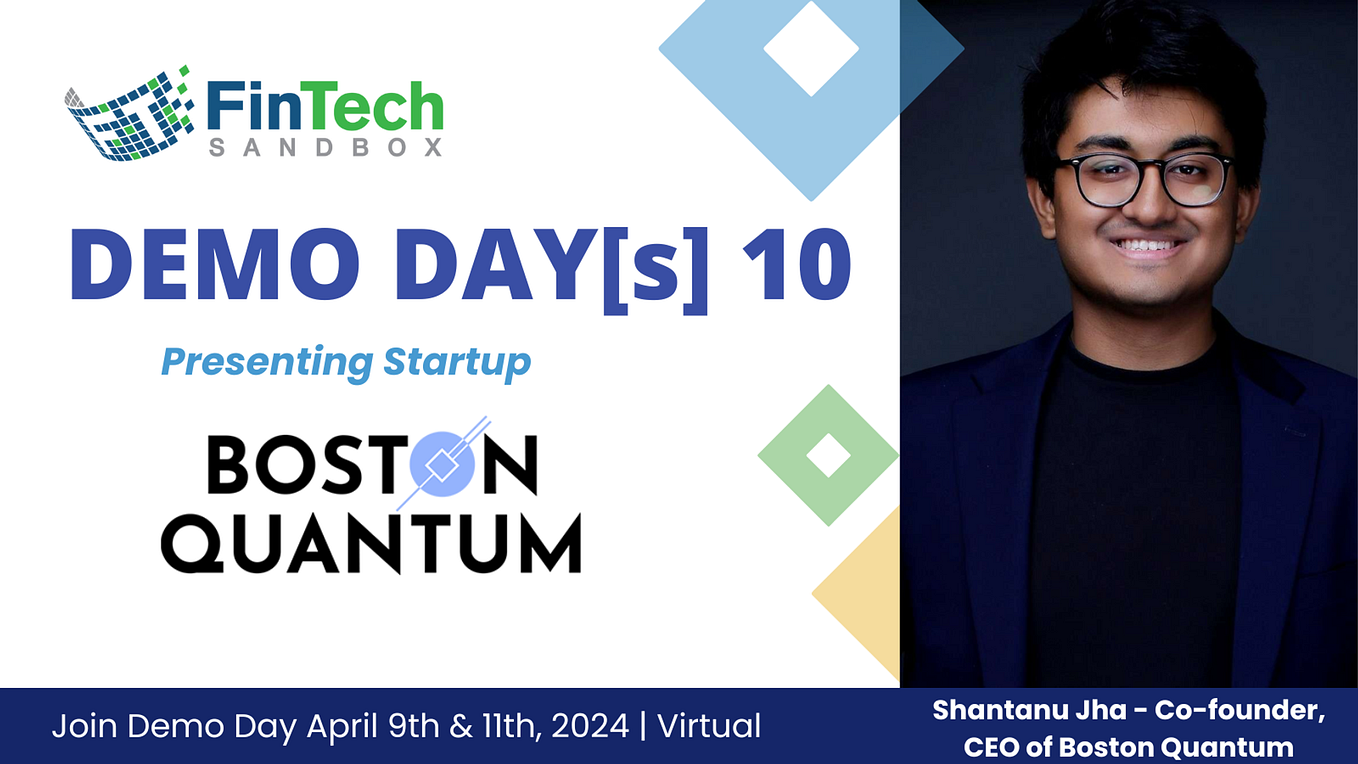 FinTech SANDBOX

DEMO DAY[s] 10

Presenting Startup

BOSTON QUANTUM

Join Demo Day April 9th & 11th, 2024 | Virtual

Shantanu Jha - Co-founder, CEO of Boston Quantum